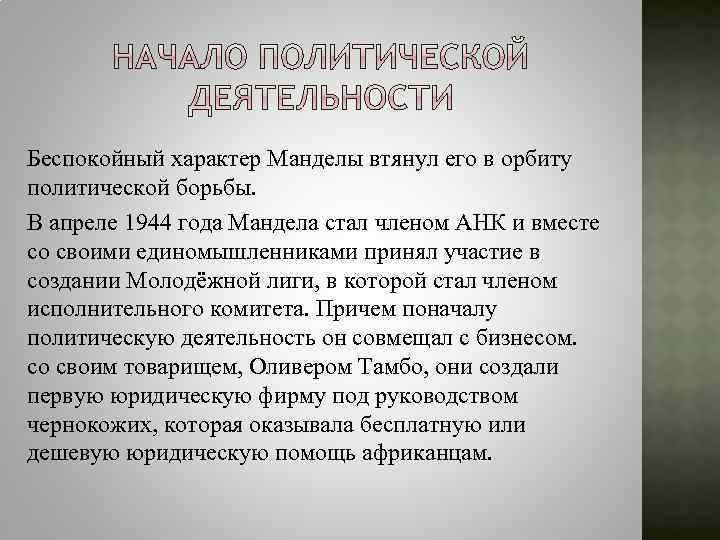 НАЧАЛО ПОЛИТИЧЕСКОЙ ДЕЯТЕЛЬНОСТИ

Беспокойный характер Манделы втянул его в орбиту политической борьбы.

В апреле 1944 года Мандела стал членом АНК и вместе со своими единомышленниками принял участие в создании Молодёжной лиги, в которой стал членом исполнительного комитета. Причем поначалу политическую деятельность он совмещал с бизнесом. со своим товарищем, Оливером Тамбо, они создали первую юридическую фирму под руководством чернокожих, которая оказывала бесплатную или дешевую юридическую помощь африканцам.